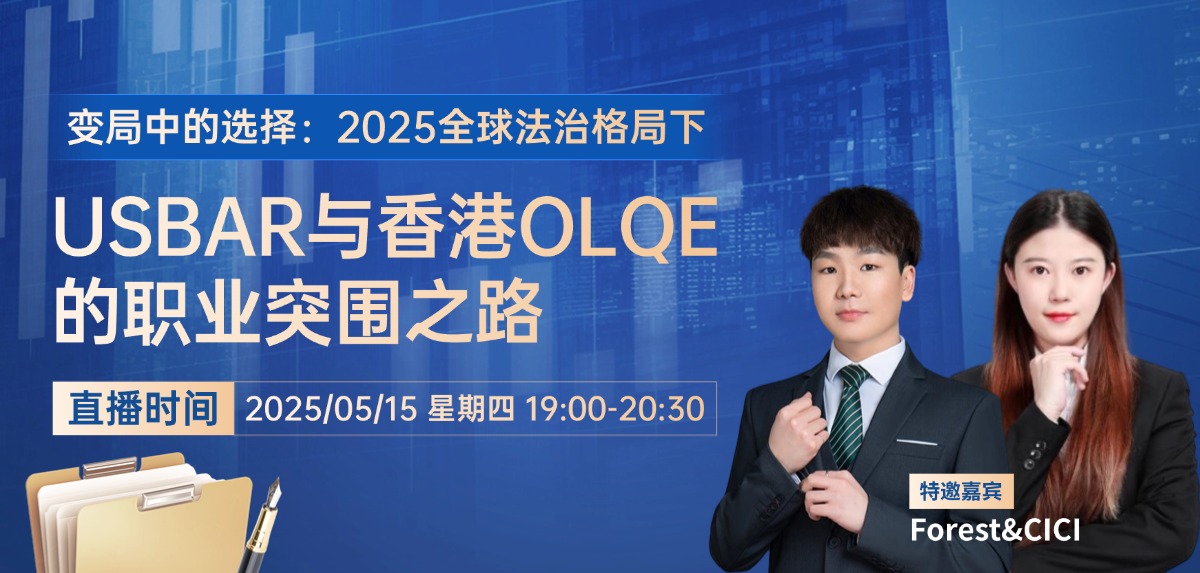 变局中的选择：2025全球法治格局下

USBAR与香港OLQE的职业突围之路

直播时间 2025/05/15 星期四 19:00-20:30

特邀嘉宾

Forest&CICI